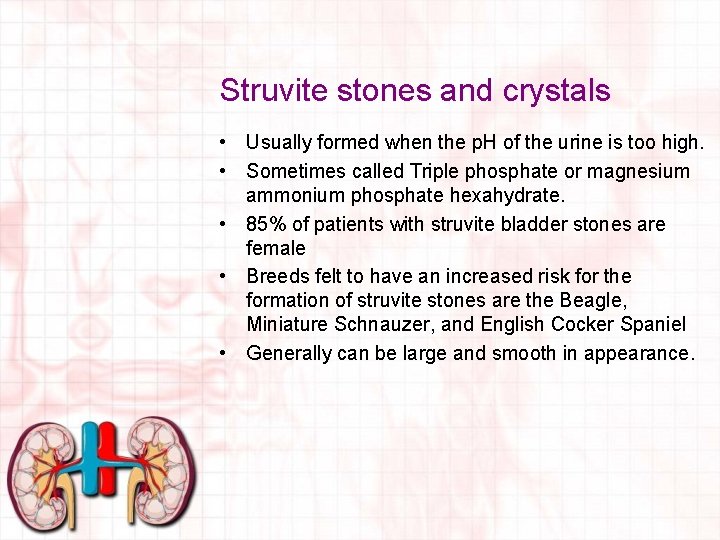 Struvite stones and crystals

• Usually formed when the pH of the urine is too high.
• Sometimes called Triple phosphate or magnesium ammonium phosphate hexahydrate.
• 85% of patients with struvite bladder stones are female
• Breeds felt to have an increased risk for the formation of struvite stones are the Beagle, Miniature Schnauzer, and English Cocker Spaniel
• Generally can be large and smooth in appearance.